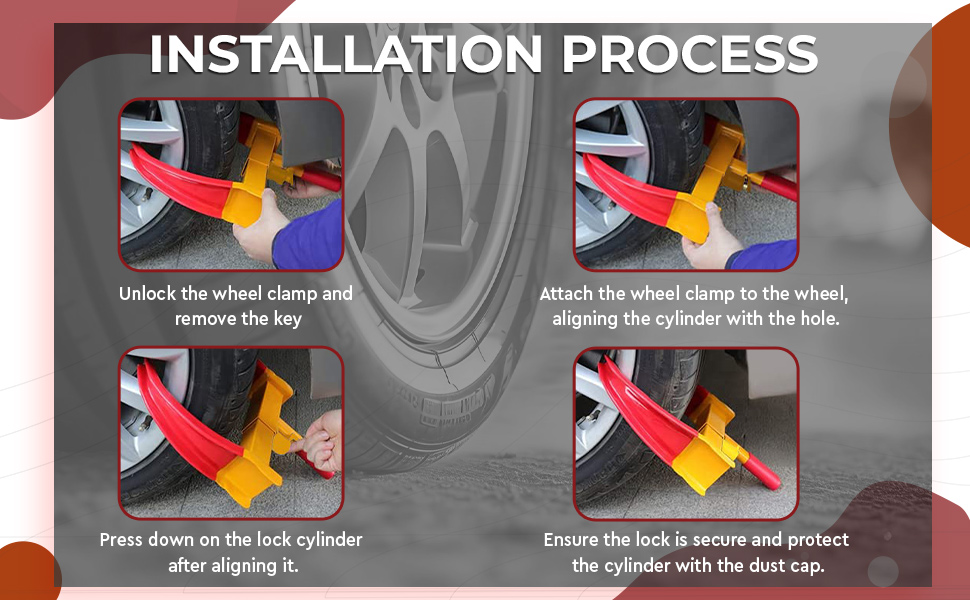 INSTALLATION PROCESS

Unlock the wheel clamp and remove the key

Attach the wheel clamp to the wheel, aligning the cylinder with the hole.

Press down on the lock cylinder after aligning it.

Ensure the lock is secure and protect the cylinder with the dust cap.